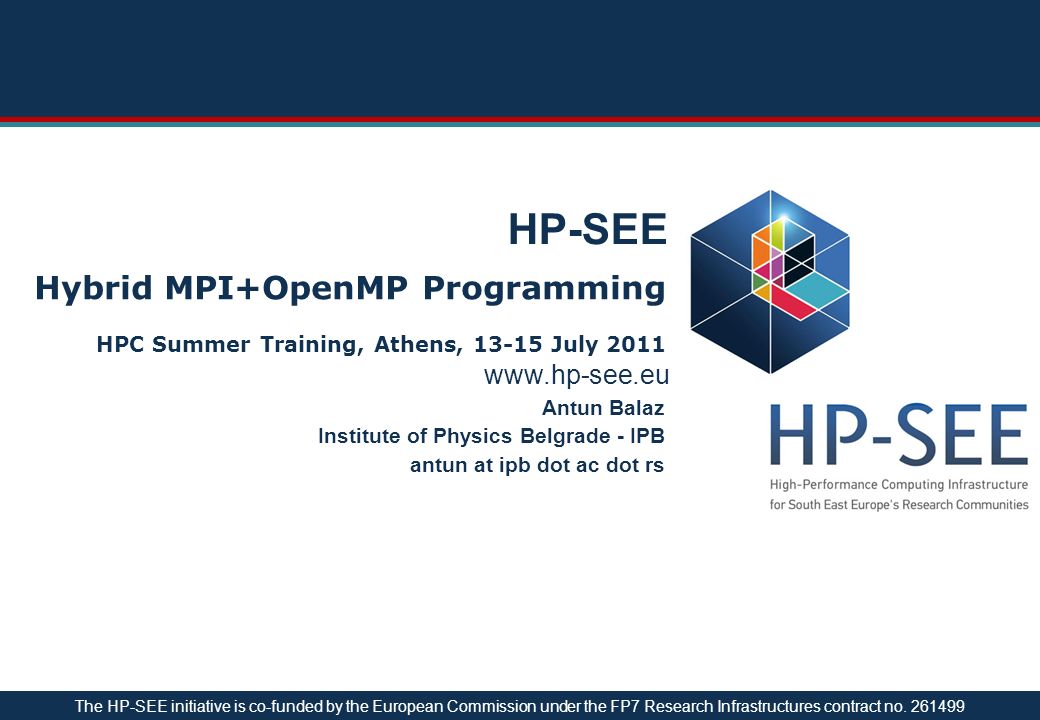 HP-SEE

Hybrid MPI+OpenMP Programming

HPC Summer Training, Athens, 13-15 July 2011

www.hp-see.eu

Antun Balaz

Institute of Physics Belgrade - IPB

antun at ipb dot ac dot rs

HP-SEE

High-Performance Computing Infrastructure for South East Europe's Research Communities

The HP-SEE initiative is co-funded by the European Commission under the FP7 Research Infrastructures contract no. 261499